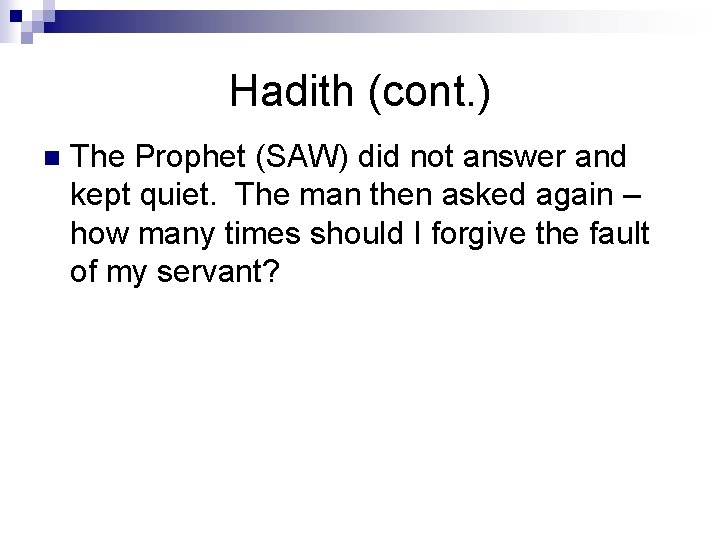 Hadith (cont.)

The Prophet (SAW) did not answer and kept quiet. The man then asked again – how many times should I forgive the fault of my servant?